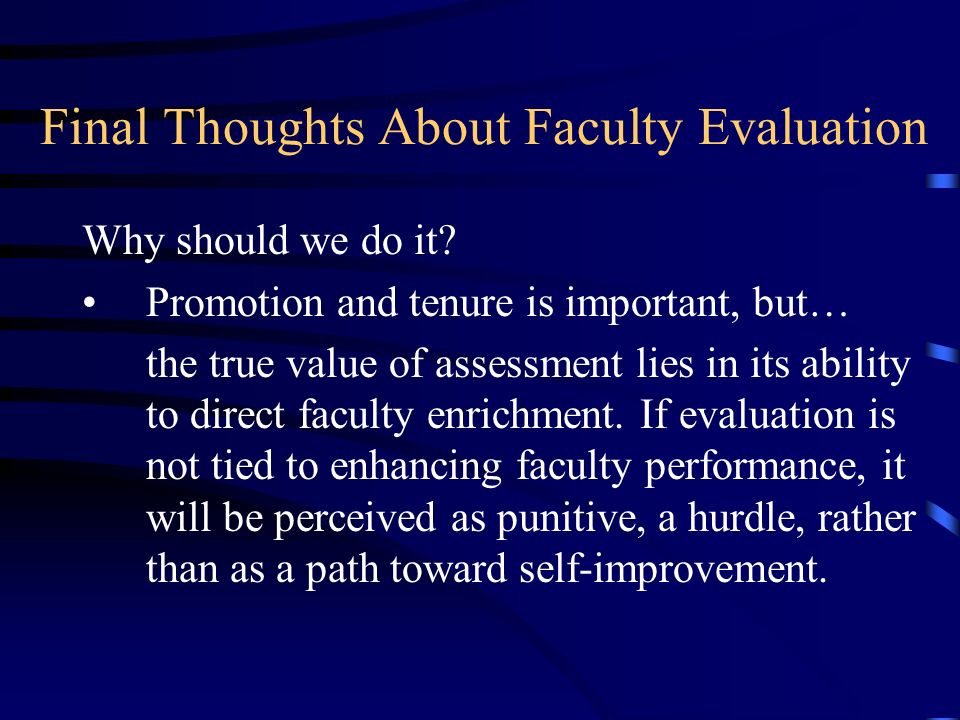 Final Thoughts About Faculty Evaluation

Why should we do it?

• Promotion and tenure is important, but…

the true value of assessment lies in its ability to direct faculty enrichment. If evaluation is not tied to enhancing faculty performance, it will be perceived as punitive, a hurdle, rather than as a path toward self-improvement.